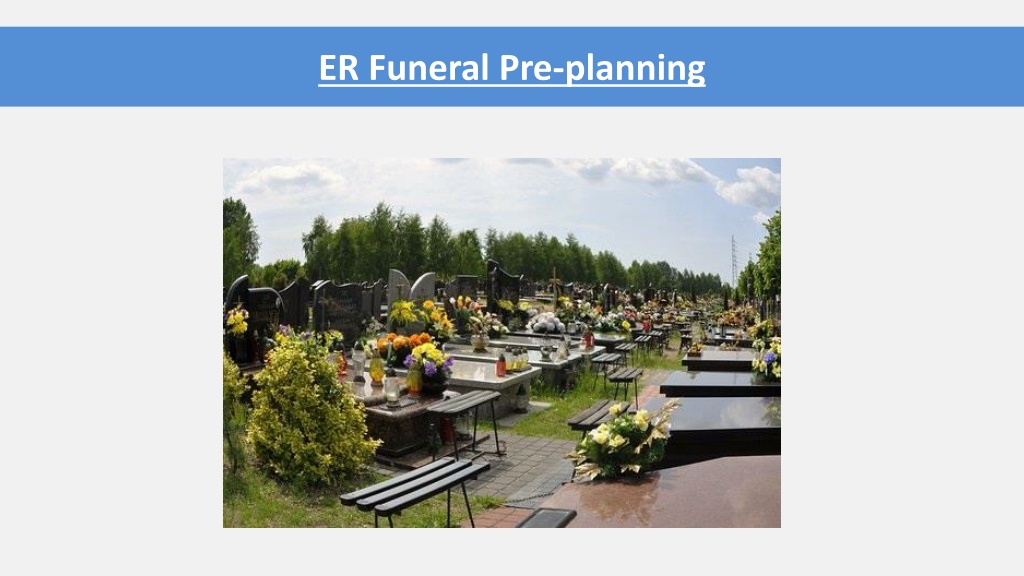 ER Funeral Pre-planning